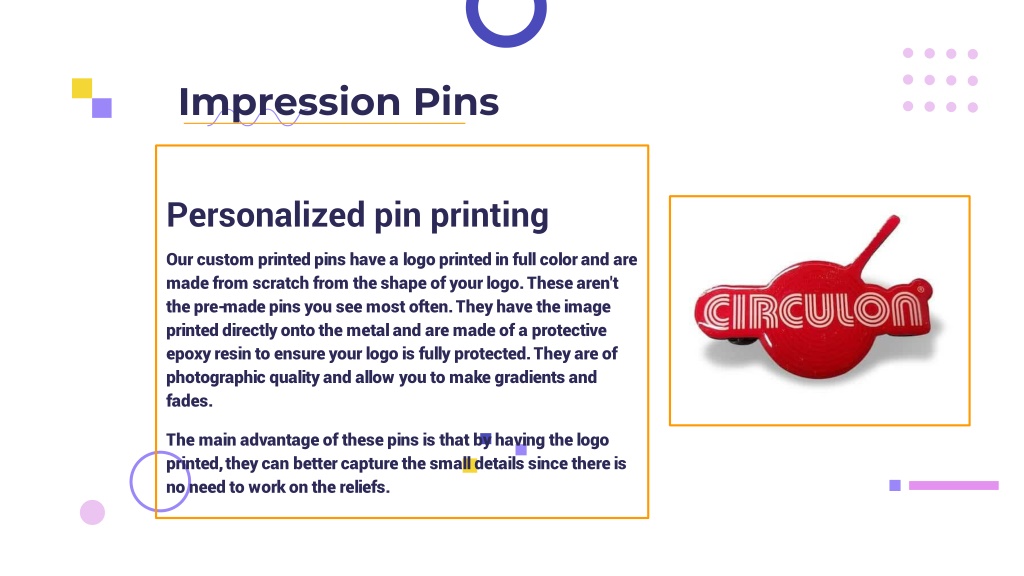 Impression Pins

Personalized pin printing

Our custom printed pins have a logo printed in full color and are made from scratch from the shape of your logo. These aren't the pre-made pins you see most often. They have the image printed directly onto the metal and are made of a protective epoxy resin to ensure your logo is fully protected. They are of photographic quality and allow you to make gradients and fades.

The main advantage of these pins is that by having the logo printed, they can better capture the small details since there is no need to work on the reliefs.

CIRCULON®